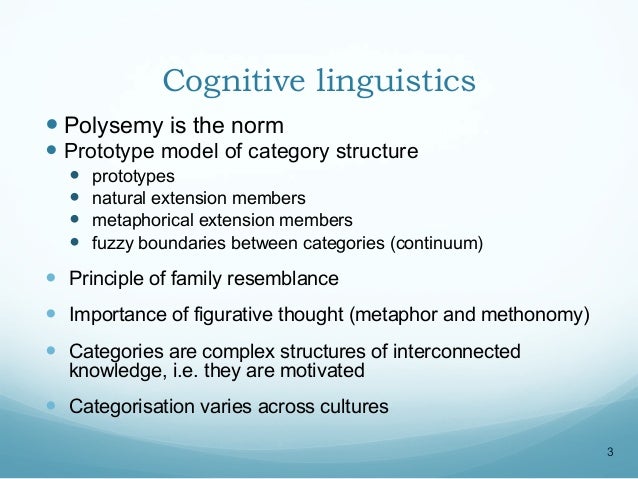 Cognitive linguistics

- Polysemy is the norm
- Prototype model of category structure
  - prototypes
  - natural extension members
  - metaphorical extension members
  - fuzzy boundaries between categories (continuum)
- Principle of family resemblance
- Importance of figurative thought (metaphor and methonomy)
- Categories are complex structures of interconnected knowledge, i.e. they are motivated
- Categorisation varies across cultures

3